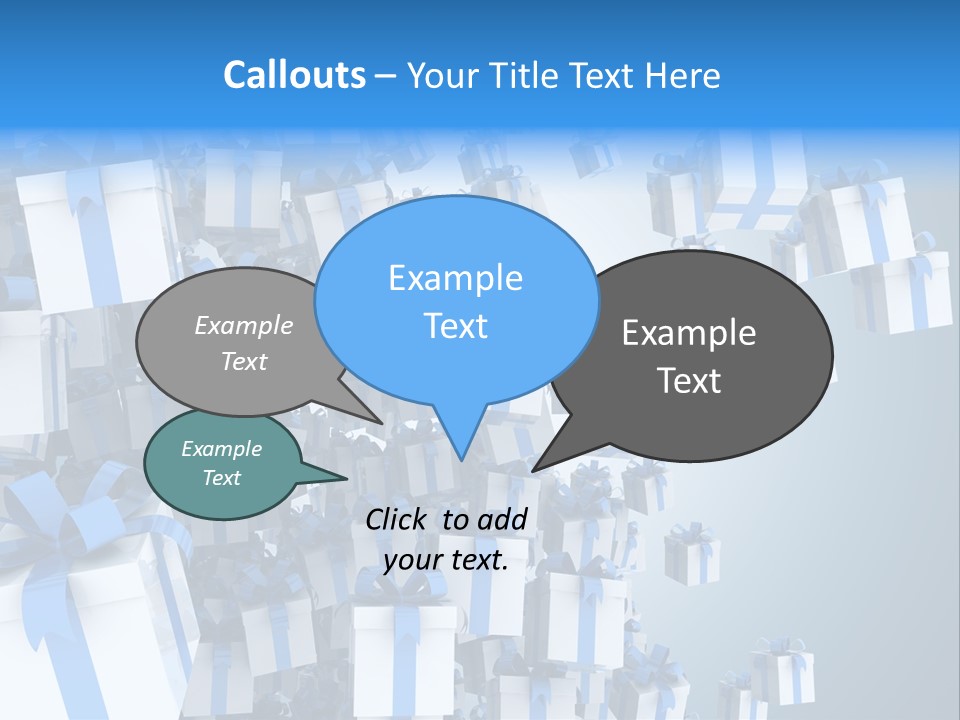 Callouts – Your Title Text Here

Example Text

Example Text

Example Text

Example Text

Click to add your text.